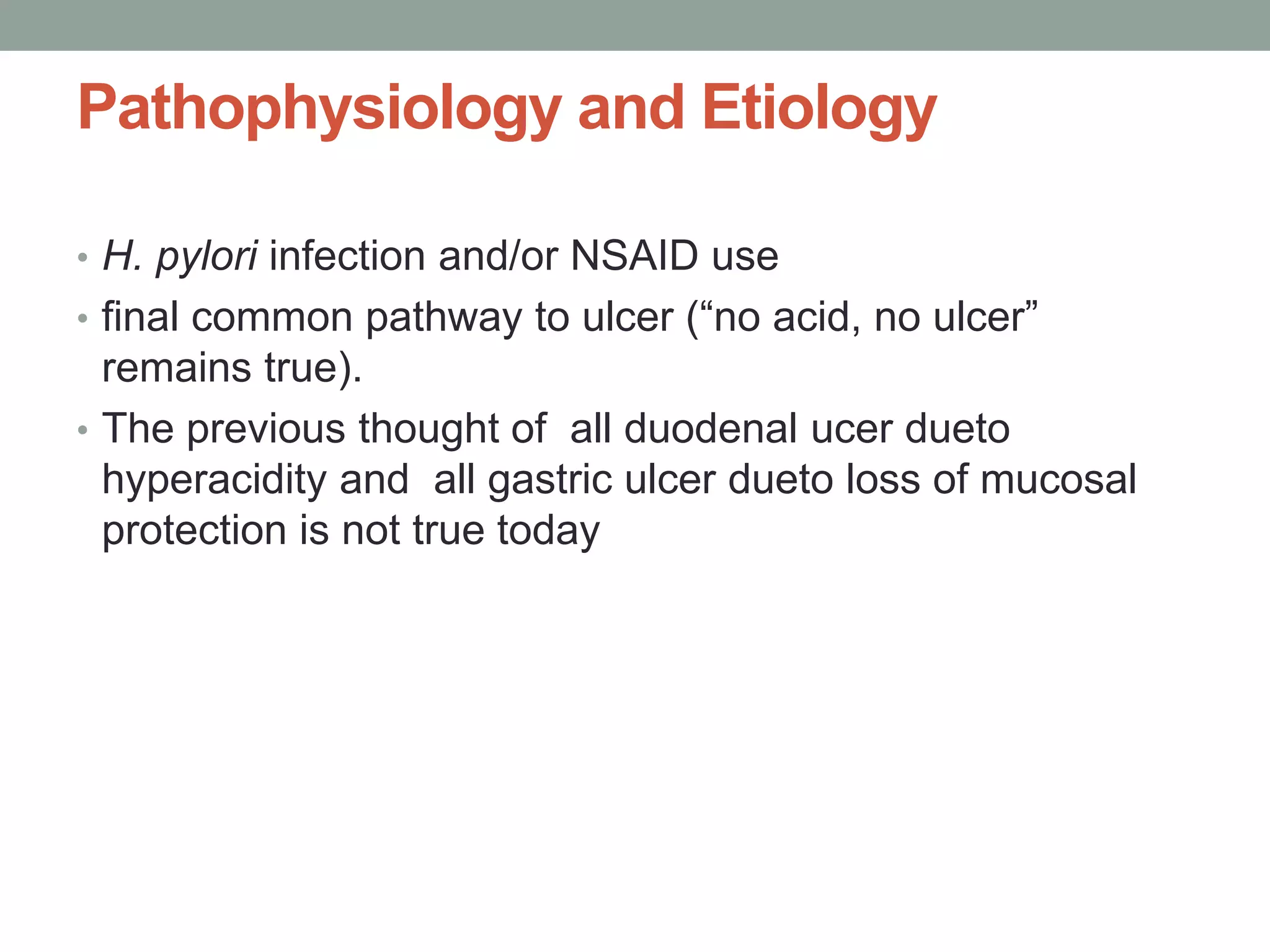 Pathophysiology and Etiology

• H. pylori infection and/or NSAID use

• final common pathway to ulcer (“no acid, no ulcer” remains true).

• The previous thought of  all duodenal ucer dueto hyperacidity and  all gastric ulcer dueto loss of mucosal protection is not true today